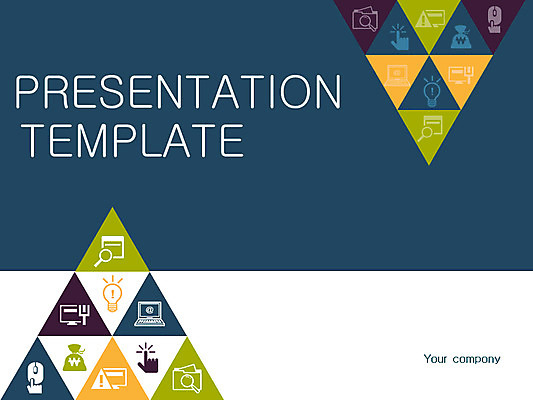 PRESENTATION TEMPLATE

Your company